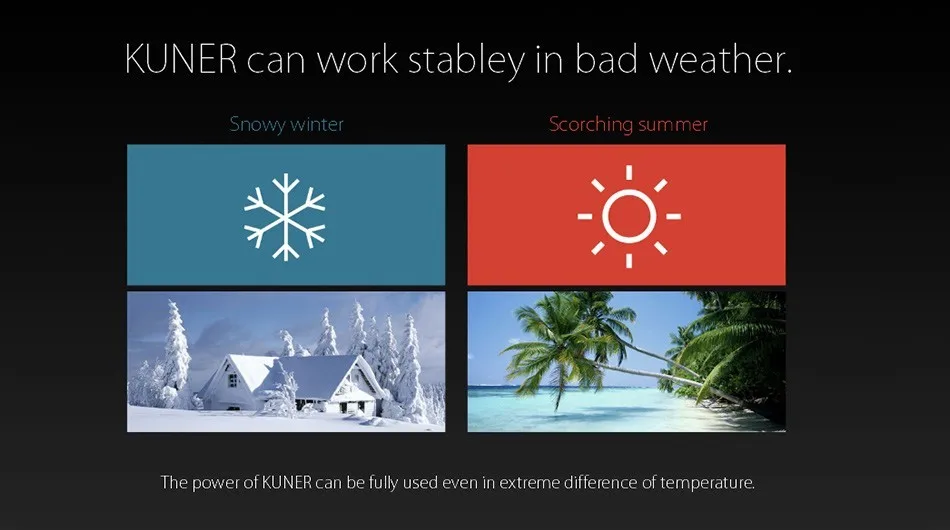 KUNER can work stabley in bad weather.

Snowy winter

Scorching summer

The power of KUNER can be fully used even in extreme difference of temperature.